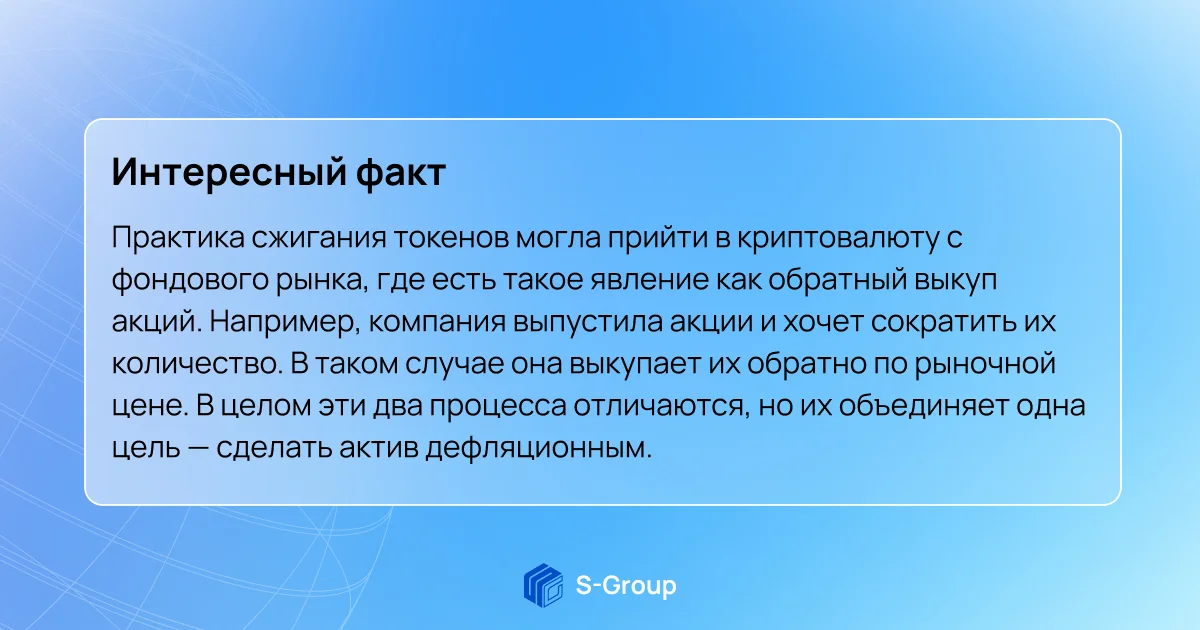 Интересный факт

Практика сжигания токенов могла прийти в криптовалюту с фондового рынка, где есть такое явление как обратный выкуп акций. Например, компания выпустила акции и хочет сократить их количество. В таком случае она выкупает их обратно по рыночной цене. В целом эти два процесса отличаются, но их объединяет одна цель — сделать актив дефляционным.

S-Group